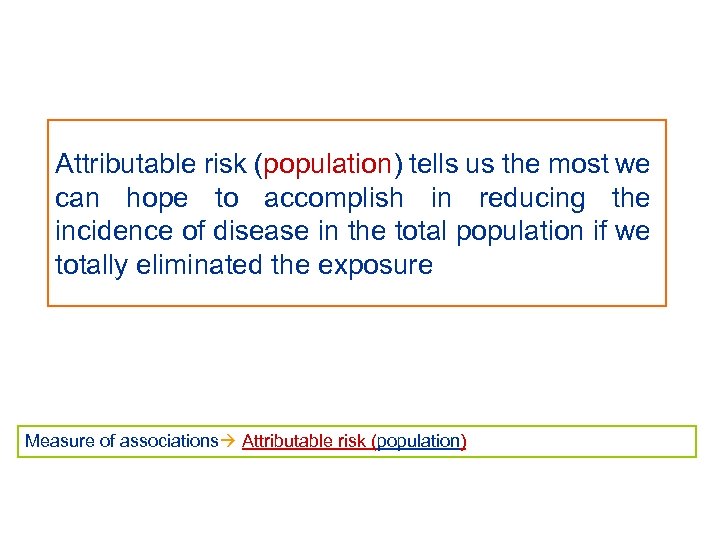 Attributable risk (population) tells us the most we can hope to accomplish in reducing the incidence of disease in the total population if we totally eliminated the exposure

Measure of associations→ Attributable risk (population)